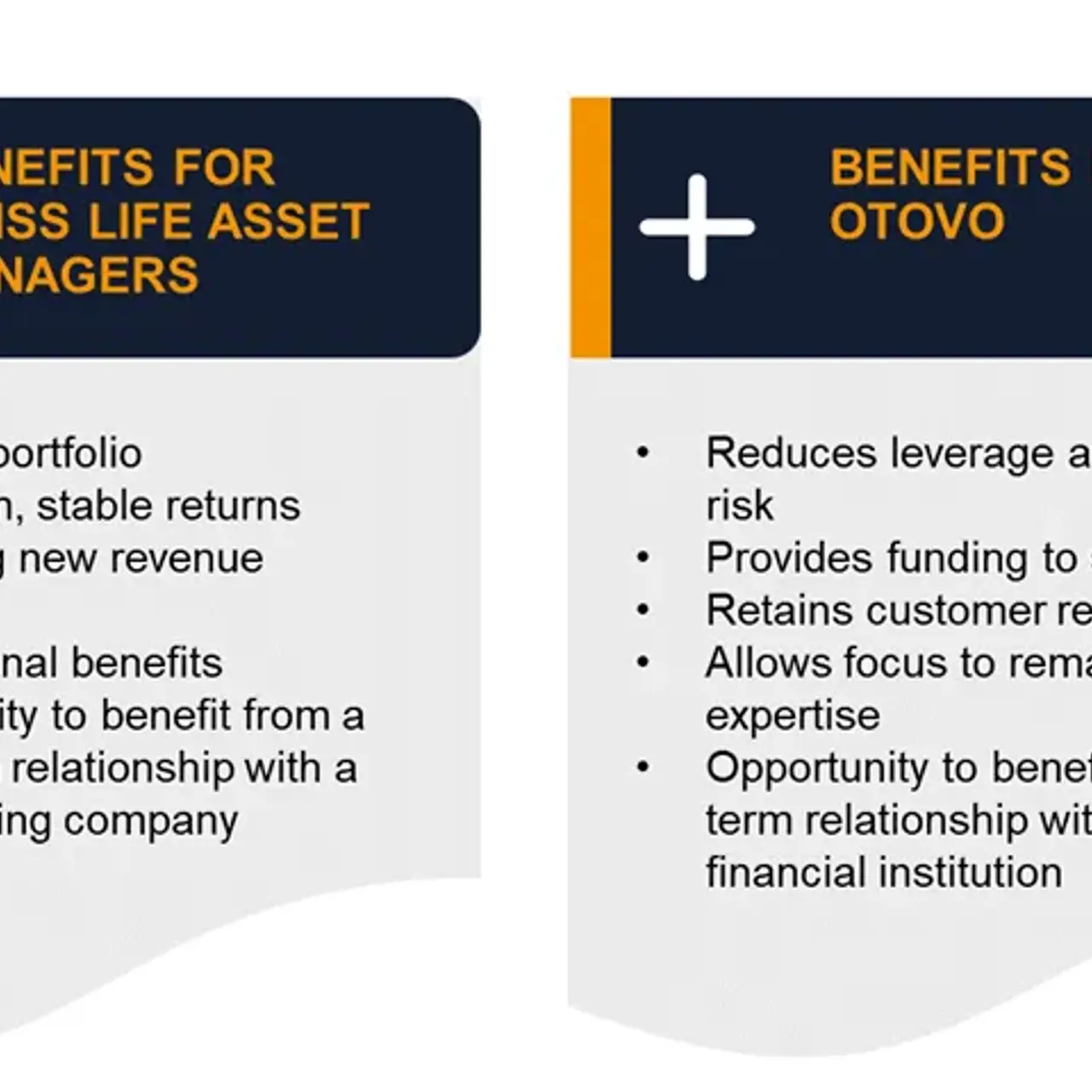 NEFITS FOR
ISS LIFE ASSET
NAGERS

portfolio
n, stable returns
g new revenue

nal benefits
ity to benefit from a
relationship with a
ing company

BENEFITS
OTOVO

• Reduces leverage a
risk
• Provides funding to
• Retains customer re
• Allows focus to rema
expertise
• Opportunity to benef
term relationship wit
financial institution